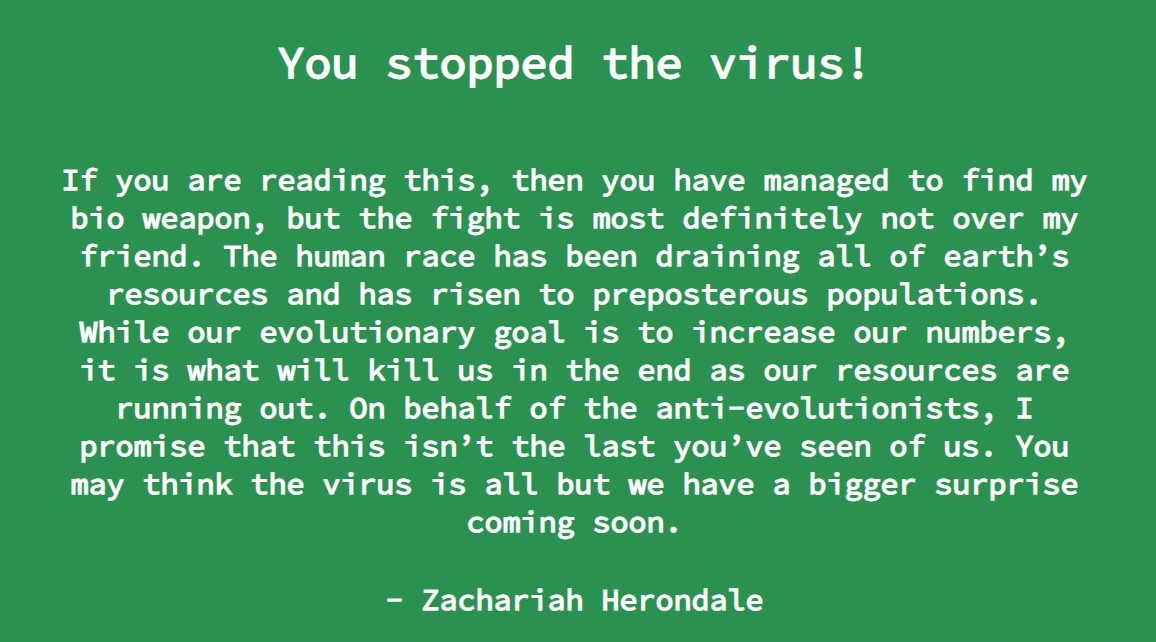 You stopped the virus!

If you are reading this, then you have managed to find my bio weapon, but the fight is most definitely not over my friend. The human race has been draining all of earth’s resources and has risen to preposterous populations. While our evolutionary goal is to increase our numbers, it is what will kill us in the end as our resources are running out. On behalf of the anti-evolutionists, I promise that this isn’t the last you’ve seen of us. You may think the virus is all but we have a bigger surprise coming soon.

- Zachariah Herondale